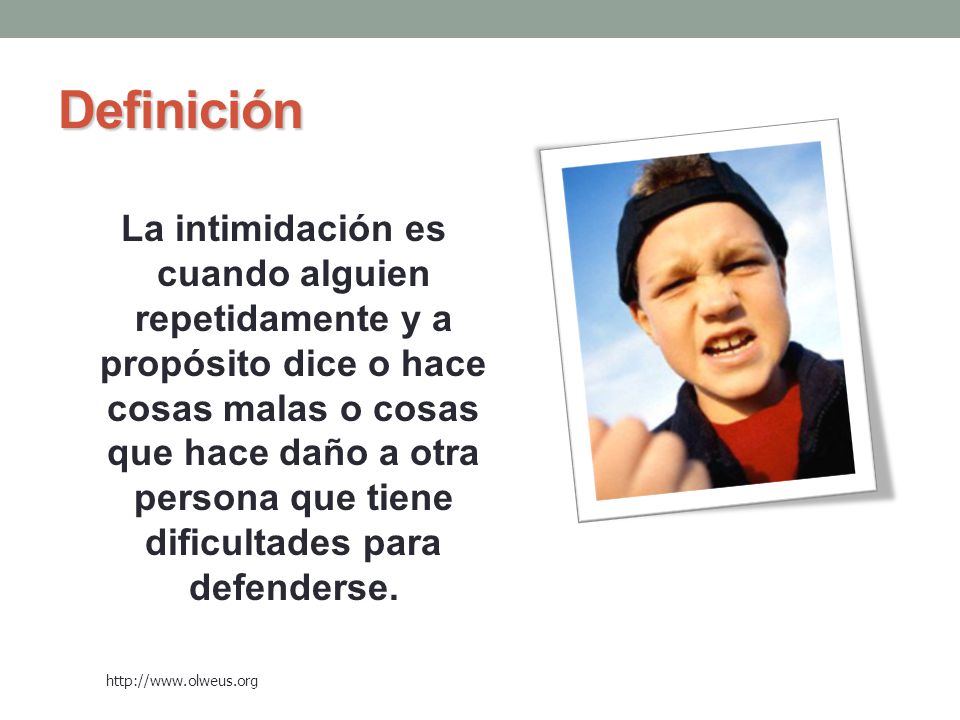 Definición

La intimidación es cuando alguien repetidamente y a propósito dice o hace cosas malas o cosas que hace daño a otra persona que tiene dificultades para defenderse.

http://www.olweus.org